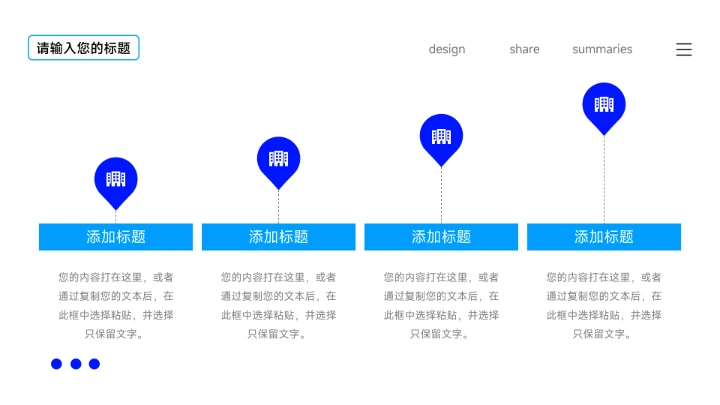 请输入您的标题

design share summaries

添加标题

您的内容打在这里，或者通过复制您的文本后，在此框中选择粘贴，并选择只保留文字。

添加标题

您的内容打在这里，或者通过复制您的文本后，在此框中选择粘贴，并选择只保留文字。

添加标题

您的内容打在这里，或者通过复制您的文本后，在此框中选择粘贴，并选择只保留文字。

添加标题

您的内容打在这里，或者通过复制您的文本后，在此框中选择粘贴，并选择只保留文字。